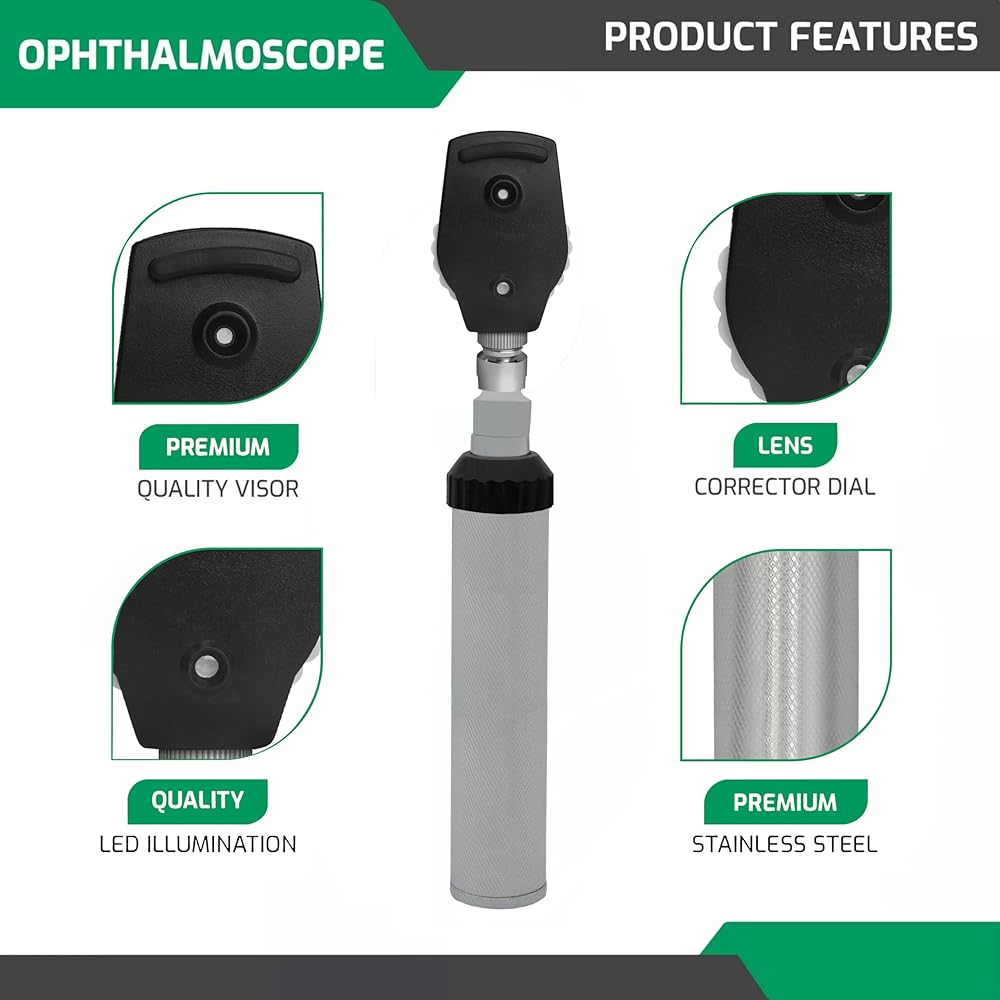 OPHTHALMOSCOPE

PRODUCT FEATURES

PREMIUM
QUALITY VISOR

LENS
CORRECTOR DIAL

QUALITY
LED ILLUMINATION

PREMIUM
STAINLESS STEEL